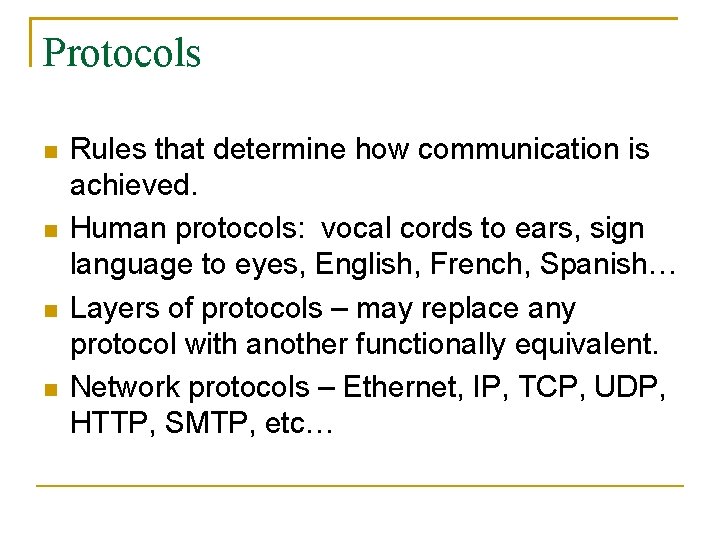 Protocols

- Rules that determine how communication is achieved.
- Human protocols:  vocal cords to ears, sign language to eyes, English, French, Spanish…
- Layers of protocols – may replace any protocol with another functionally equivalent.
- Network protocols – Ethernet, IP, TCP, UDP, HTTP, SMTP, etc…